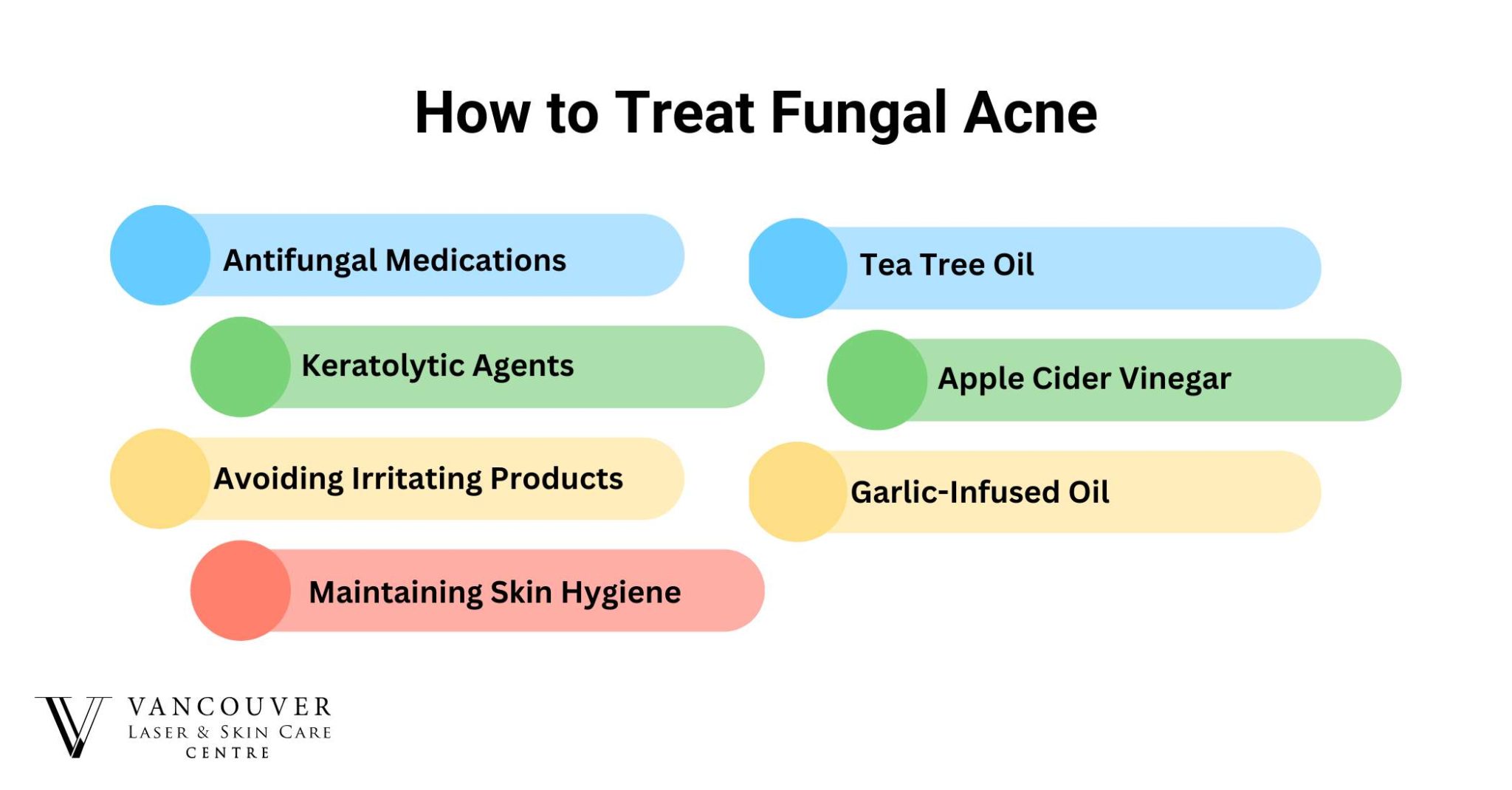 How to Treat Fungal Acne

Antifungal Medications

Keratolytic Agents

Avoiding Irritating Products

Maintaining Skin Hygiene

Tea Tree Oil

Apple Cider Vinegar

Garlic-Infused Oil

V
VANCOUVER
LASER & SKIN CARE
CENTRE